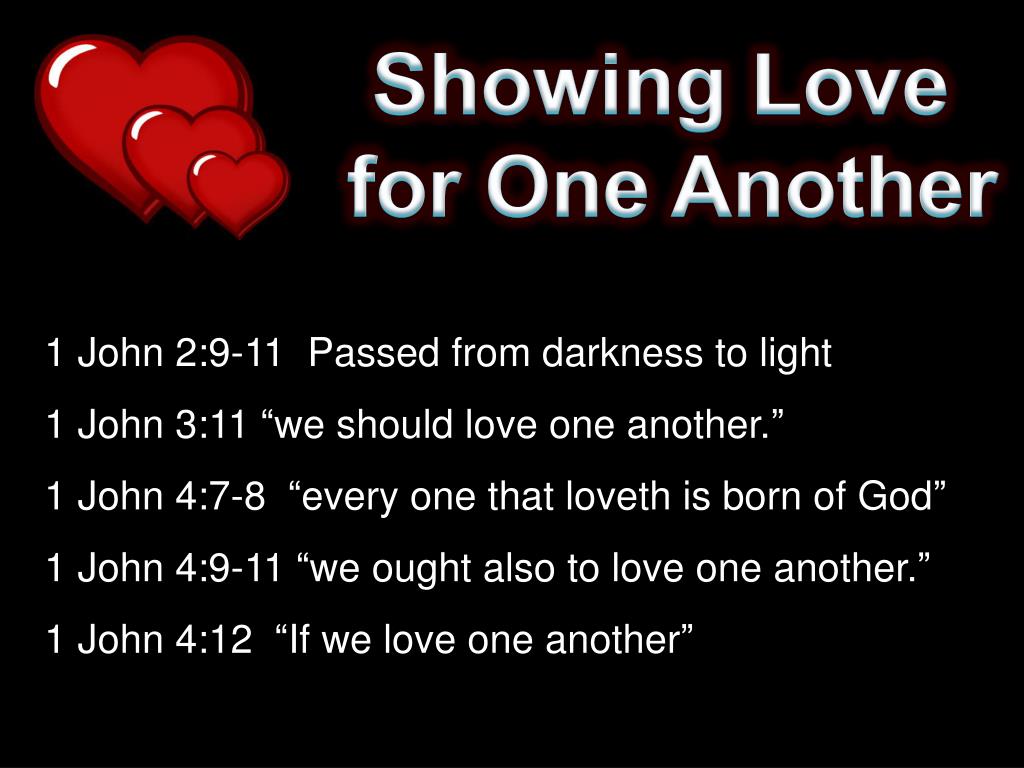 Showing Love for One Another

1 John 2:9-11  Passed from darkness to light

1 John 3:11 “we should love one another.”

1 John 4:7-8  “every one that loveth is born of God”

1 John 4:9-11 “we ought also to love one another.”

1 John 4:12  “If we love one another”